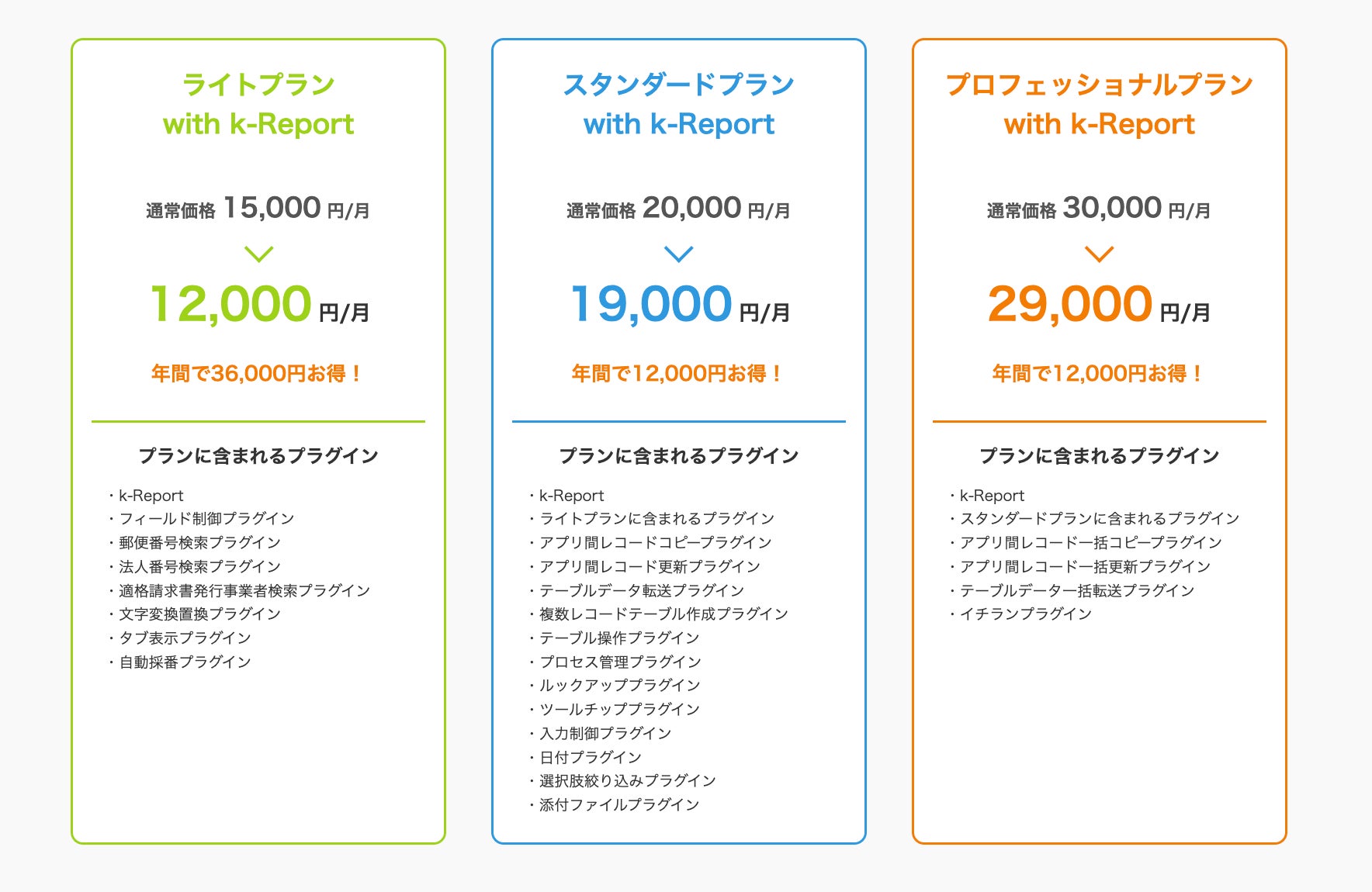 ライトプラン
with k-Report

通常価格 15,000 円/月

12,000 円/月

年間で36,000円お得！

プランに含まれるプラグイン

・k-Report
・フィールド制御プラグイン
・郵便番号検索プラグイン
・法人番号検索プラグイン
・適格請求書発行事業者検索プラグイン
・文字変換置換プラグイン
・タブ表示プラグイン
・自動採番プラグイン

スタンダードプラン
with k-Report

通常価格 20,000 円/月

19,000 円/月

年間で12,000円お得！

プランに含まれるプラグイン

・k-Report
・ライトプランに含まれるプラグイン
・アプリ間レコードコピープラグイン
・アプリ間レコード更新プラグイン
・テーブルデータ転送プラグイン
・複数レコードテーブル作成プラグイン
・テーブル操作プラグイン
・プロセス管理プラグイン
・ルックアッププラグイン
・ツールチッププラグイン
・入力制御プラグイン
・日付プラグイン
・選択肢絞り込みプラグイン
・添付ファイルプラグイン

プロフェッショナルプラン
with k-Report

通常価格 30,000 円/月

29,000 円/月

年間で12,000円お得！

プランに含まれるプラグイン

・k-Report
・スタンダードプランに含まれるプラグイン
・アプリ間レコード一括コピープラグイン
・アプリ間レコード一括更新プラグイン
・テーブルデータ一括転送プラグイン
・イチランプラグイン